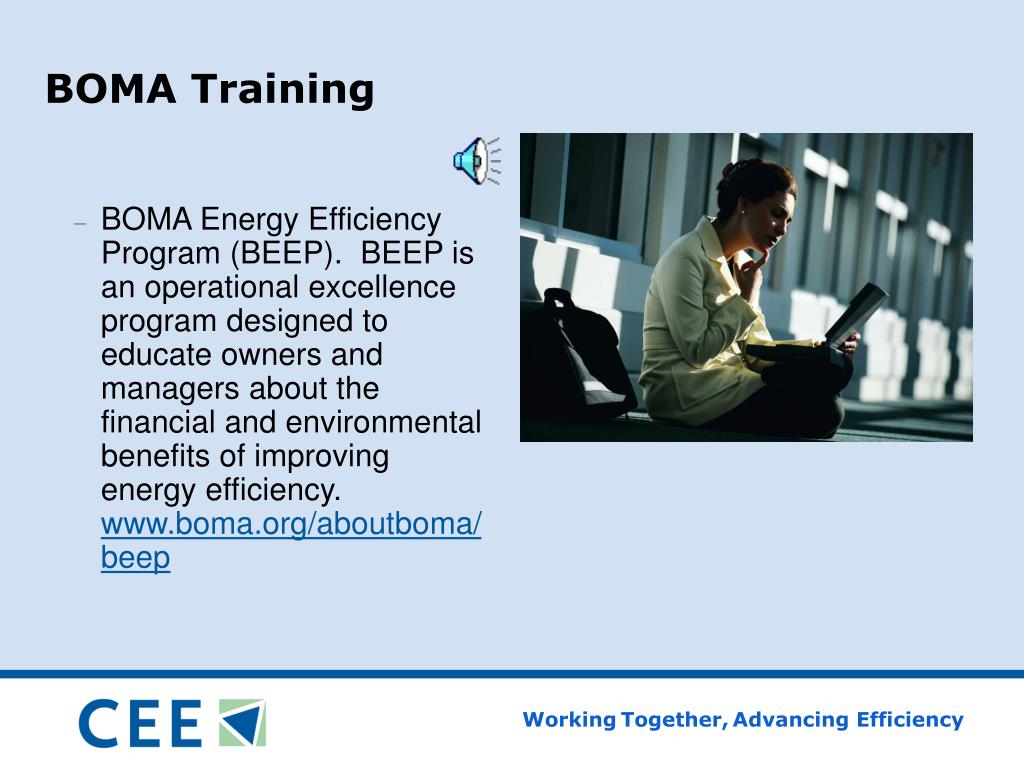 BOMA Training

– BOMA Energy Efficiency Program (BEEP). BEEP is an operational excellence program designed to educate owners and managers about the financial and environmental benefits of improving energy efficiency. www.boma.org/aboutboma/beep

CEE

Working Together, Advancing Efficiency